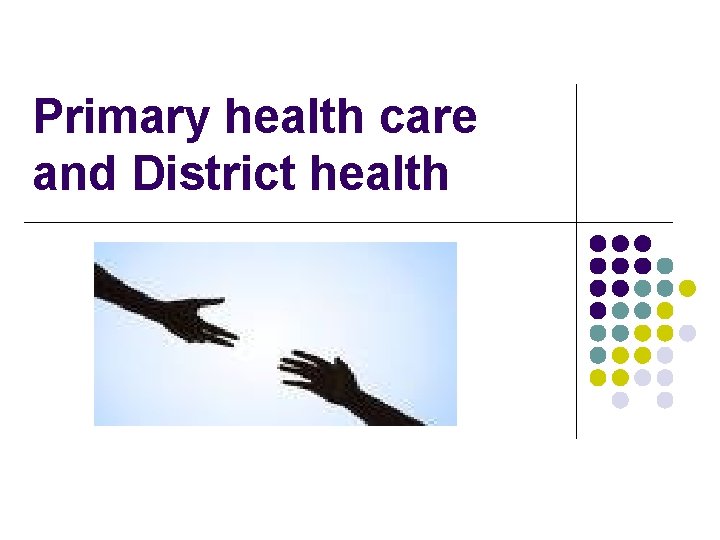 Primary health care and District health